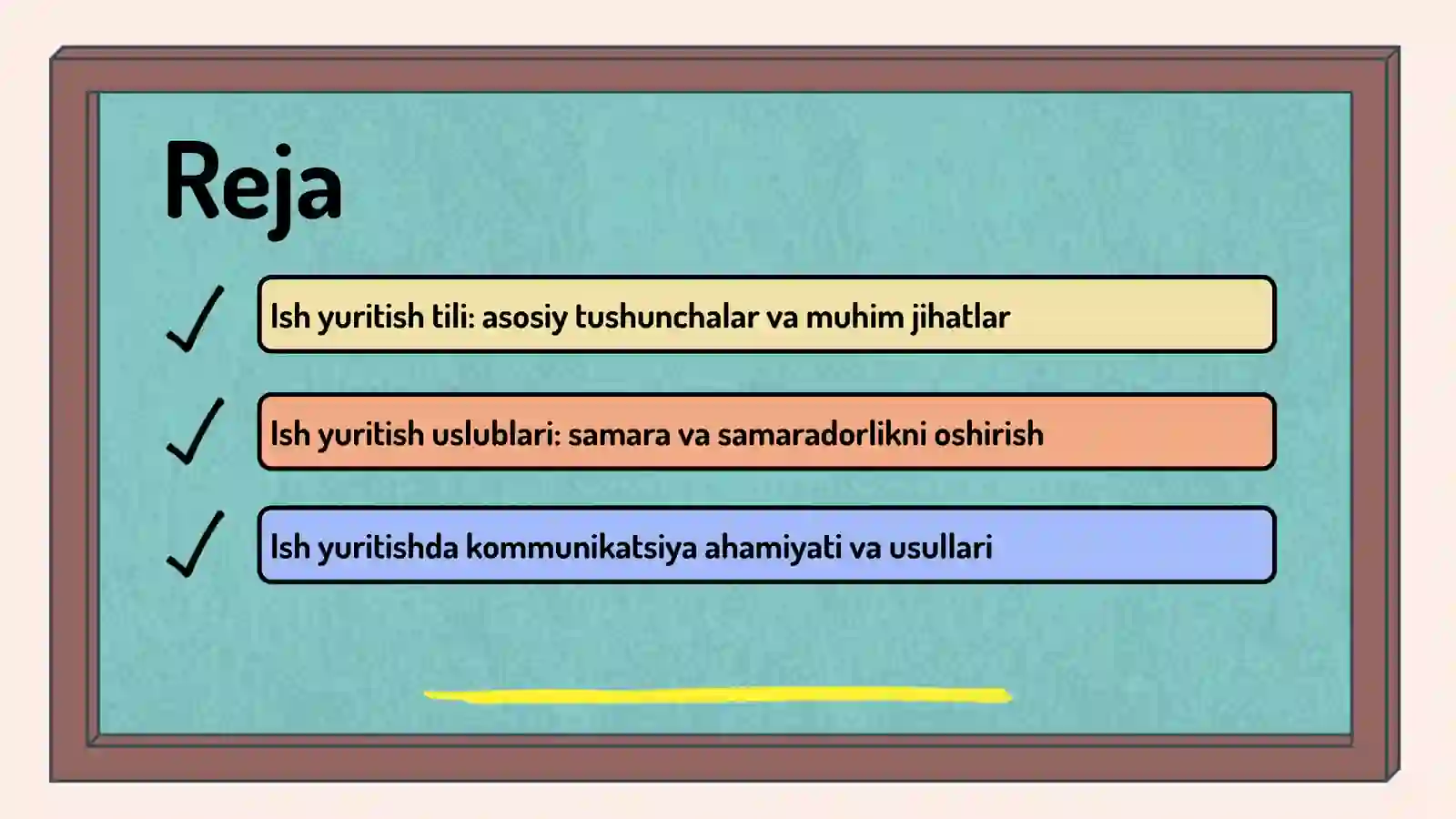 Reja

Ish yuritish tili: asosiy tushunchalar va muhim jihatlar

Ish yuritish uslublari: samara va samaradorlikni oshirish

Ish yuritishda kommunikatsiya ahamiyati va usullari